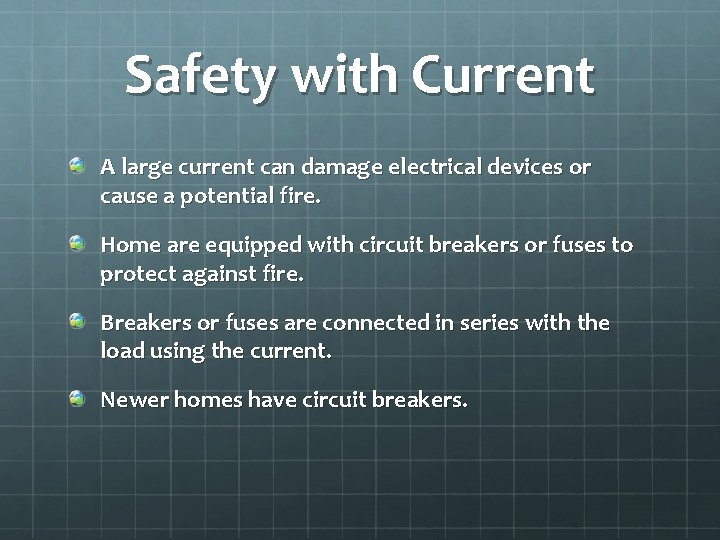 Safety with Current

A large current can damage electrical devices or cause a potential fire.

Home are equipped with circuit breakers or fuses to protect against fire.

Breakers or fuses are connected in series with the load using the current.

Newer homes have circuit breakers.